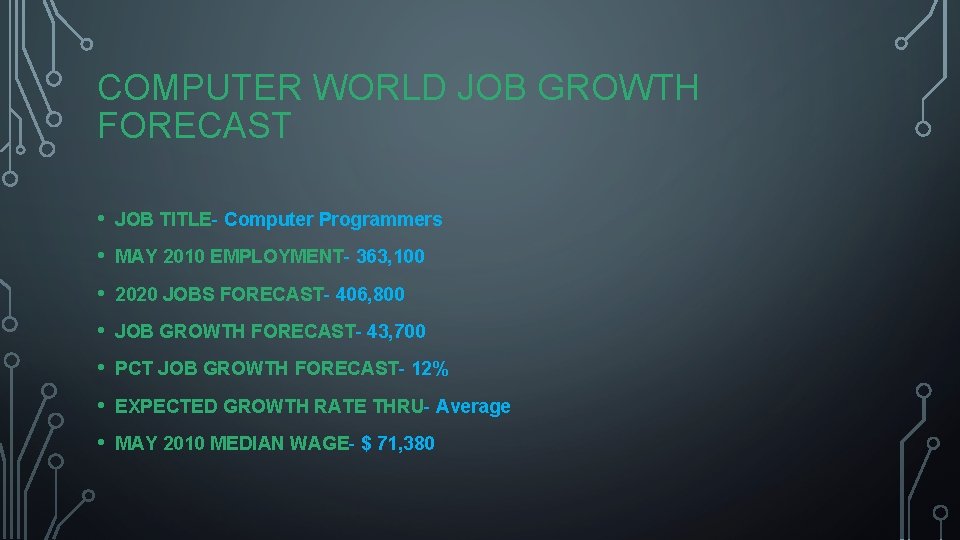 COMPUTER WORLD JOB GROWTH FORECAST

• JOB TITLE- Computer Programmers
• MAY 2010 EMPLOYMENT- 363,100
• 2020 JOBS FORECAST- 406,800
• JOB GROWTH FORECAST- 43,700
• PCT JOB GROWTH FORECAST- 12%
• EXPECTED GROWTH RATE THRU- Average
• MAY 2010 MEDIAN WAGE- $ 71,380